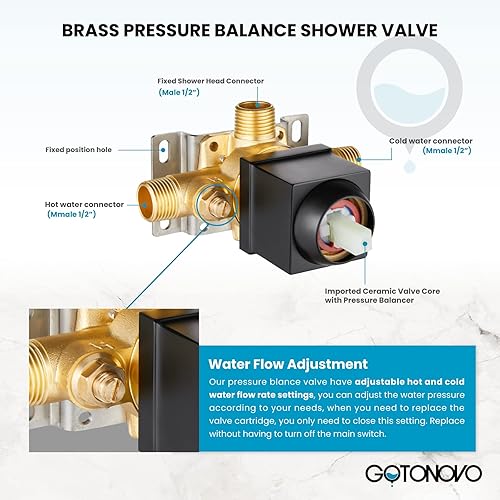 BRASS PRESSURE BALANCE SHOWER VALVE

Fixed Shower Head Connector
(Male 1/2")

Fixed position hole

Cold water connector
(Mmale 1/2")

Hot water connector
(Mmale 1/2")

Imported Ceramic Valve Core with Pressure Balancer

Water Flow Adjustment
Our pressure blance valve have adjustable hot and cold water flow rate settings, you can adjust the water pressure according to your needs, when you need to replace the valve cartridge, you only need to close this setting. Replace without having to turn off the main switch.

GOTONOVO